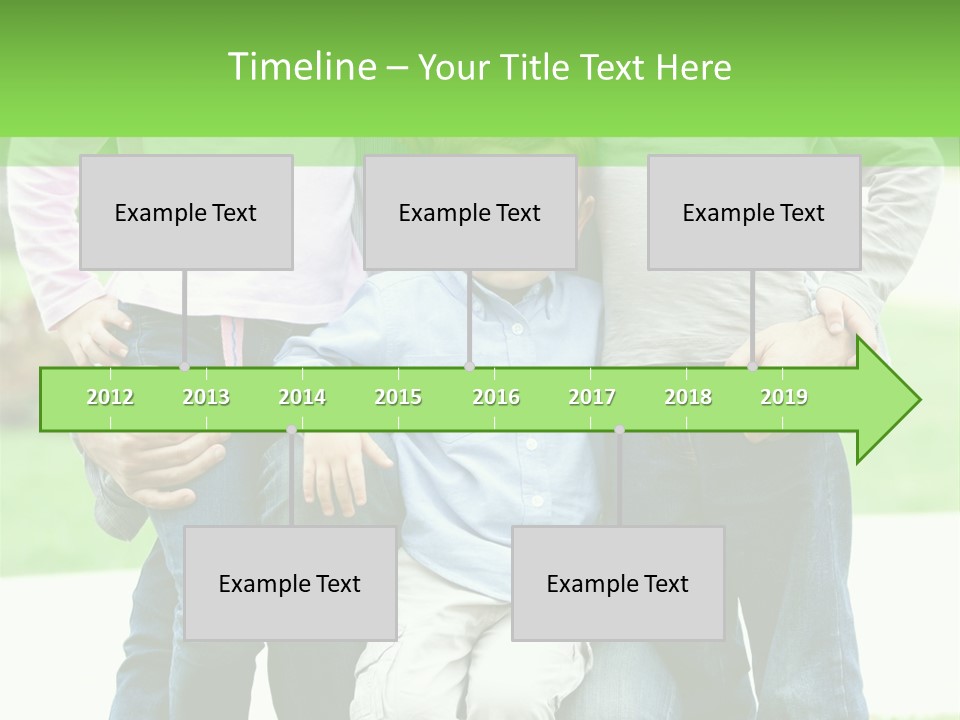 Timeline – Your Title Text Here

Example Text

Example Text

Example Text

2012 2013 2014 2015 2016 2017 2018 2019

Example Text

Example Text